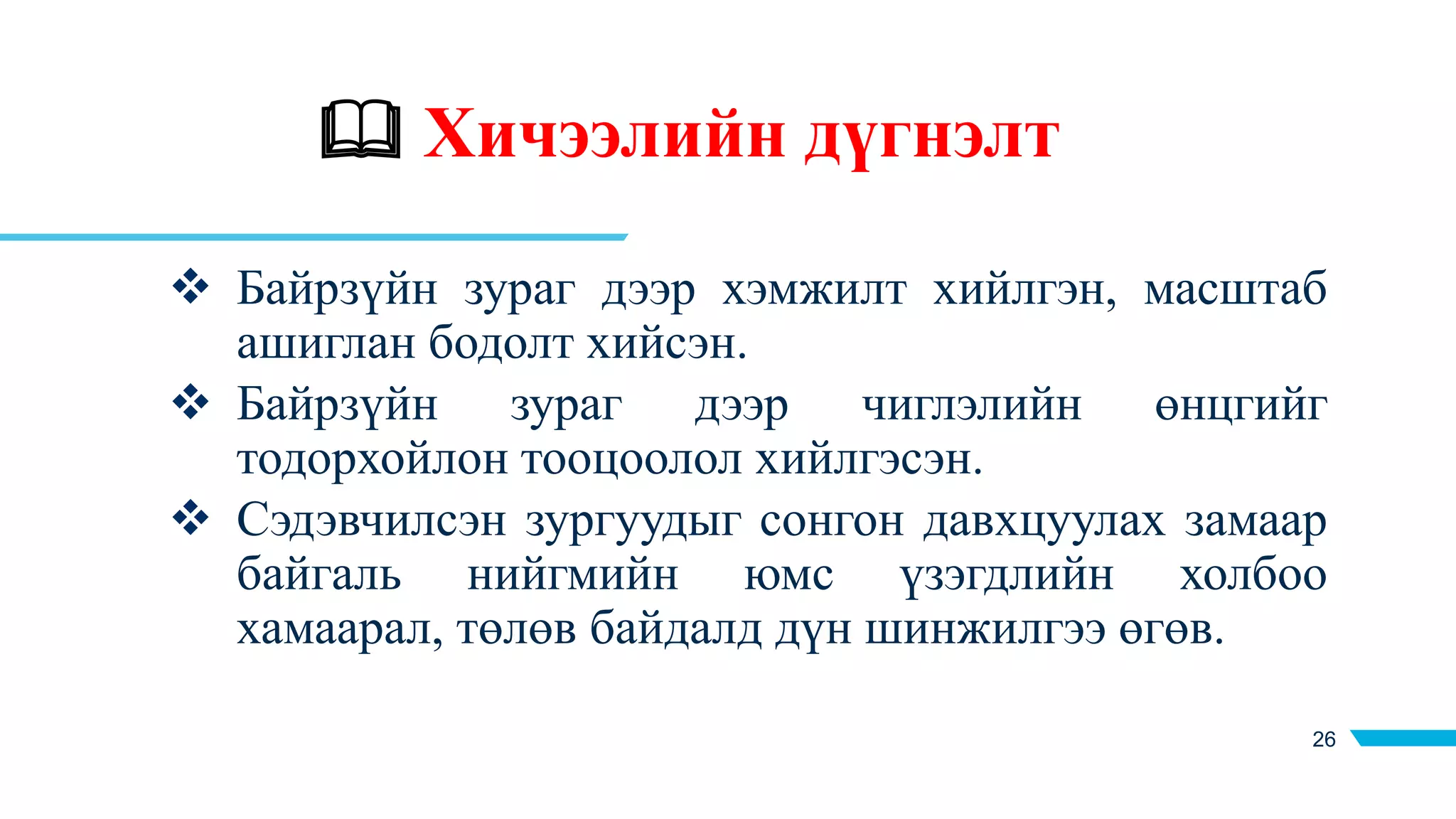 Хичээлийн дүгнэлт

❖ Байрзүйн зураг дээр хэмжилт хийлгэн, масштаб ашиглан бодолт хийсэн.

❖ Байрзүйн зураг дээр чиглэлийн өнцгийг тодорхойлон тооцоолол хийлгэсэн.

❖ Сэдэвчилсэн зургуудыг сонгон давхцуулах замаар байгаль нийгмийн юмс үзэгдлийн холбоо хамаарал, төлөв байдалд дүн шинжилгээ өгөв.

26